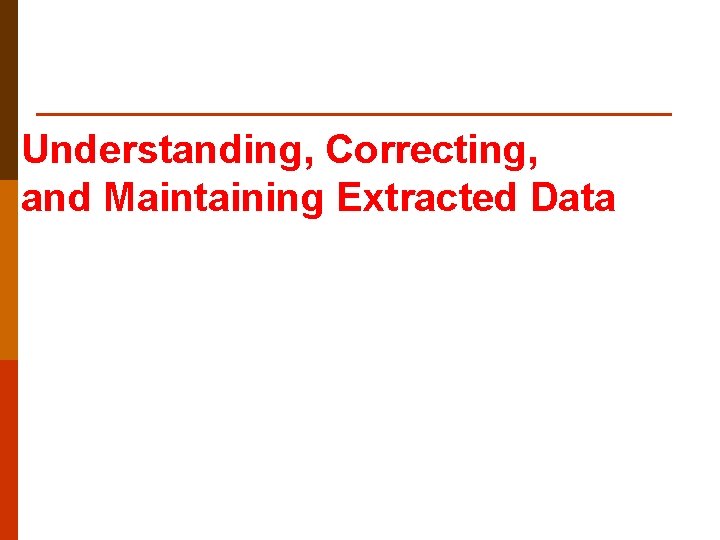 Understanding, Correcting, and Maintaining Extracted Data